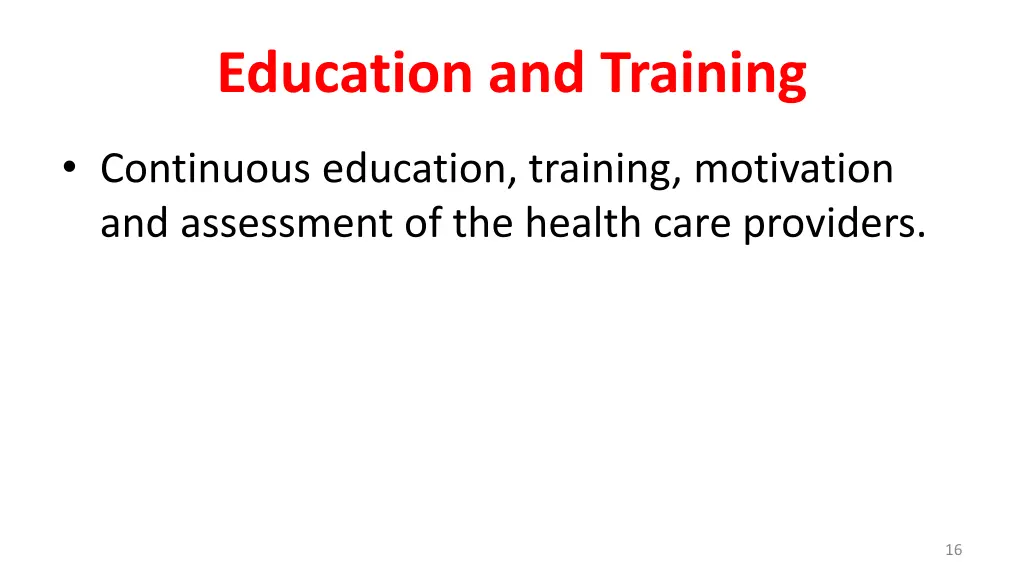 Education and Training

• Continuous education, training, motivation and assessment of the health care providers.

16